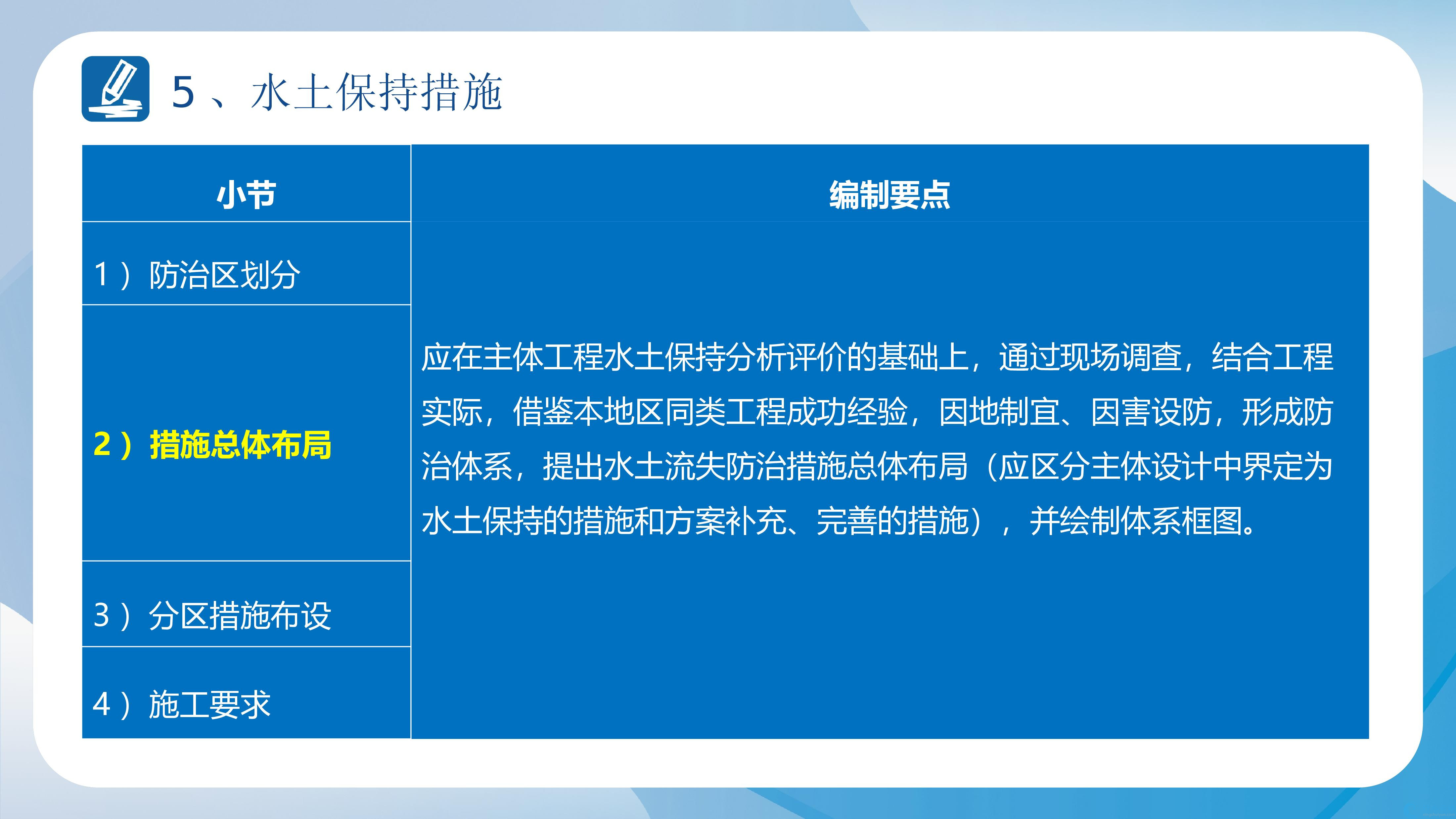 5、水土保持措施

| 小节 | 编制要点 |
|---|---|
| 1）防治区划分 | 应在主体工程水土保持分析评价的基础上，通过现场调查，结合工程实际，借鉴本地区同类工程成功经验，因地制宜、因害设防，形成防治体系，提出水土流失防治措施总体布局（应区分主体设计中界定为水土保持的措施和方案补充、完善的措施），并绘制体系框图。 |
| 2）措施总体布局 | |
| 3）分区措施布设 | |
| 4）施工要求 | |